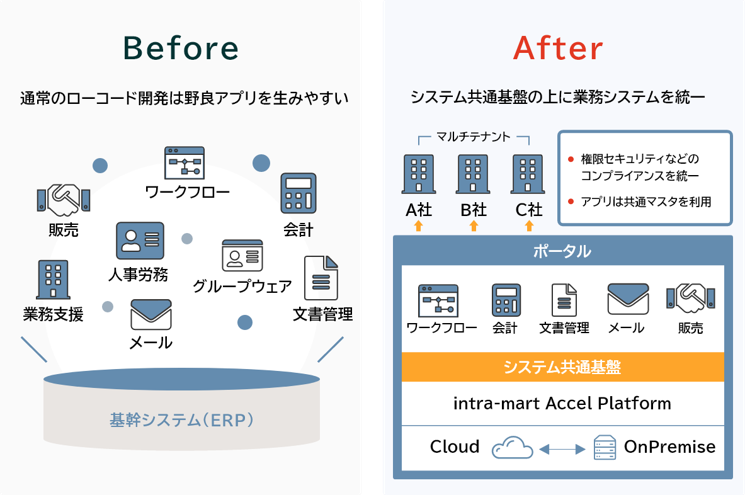 Before

通常のローコード開発は野良アプリを生みやすい

ワークフロー

販売

会計

人事労務

グループウェア

業務支援

文書管理

メール

基幹システム（ERP）

After

システム共通基盤の上に業務システムを統一

マルチテナント

A社

B社

C社

● 権限セキュリティなどのコンプライアンスを統一

● アプリは共通マスタを利用

ポータル

ワークフロー

会計

文書管理

メール

販売

システム共通基盤

intra-mart Accel Platform

Cloud

OnPremise